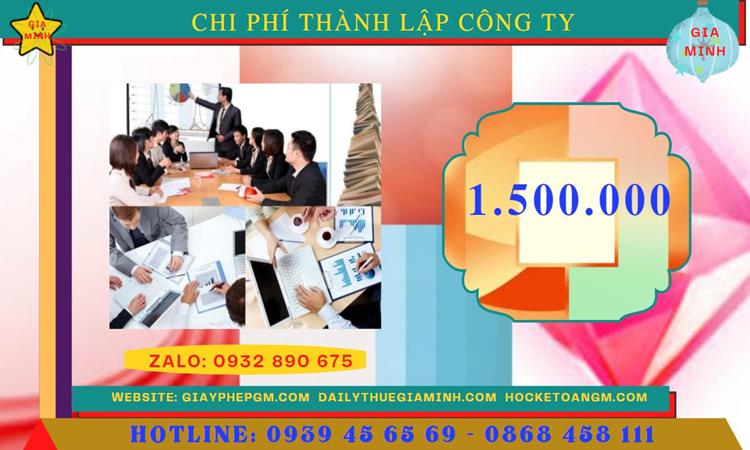 GIA MINH

CHI PHÍ THÀNH LẬP CÔNG TY

GIA MINH

1.500.000

ZALO: 0932 890 675

WEBSITE: GIAYPHEPGM.COM DAILYTHUEGIAMINH.COM HOCKETOANGM.COM

HOTLINE: 0939 45 65 69 - 0868 458 111